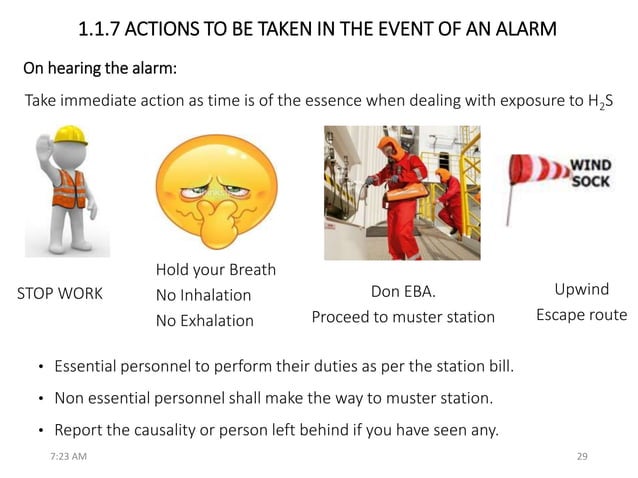 1.1.7 ACTIONS TO BE TAKEN IN THE EVENT OF AN ALARM

On hearing the alarm:

Take immediate action as time is of the essence when dealing with exposure to $H_2S$

WIND SOCK

STOP WORK

Hold your Breath
No Inhalation
No Exhalation

Don EBA.
Proceed to muster station

Upwind
Escape route

• Essential personnel to perform their duties as per the station bill.
• Non essential personnel shall make the way to muster station.
• Report the causality or person left behind if you have seen any.

7:23 AM

29